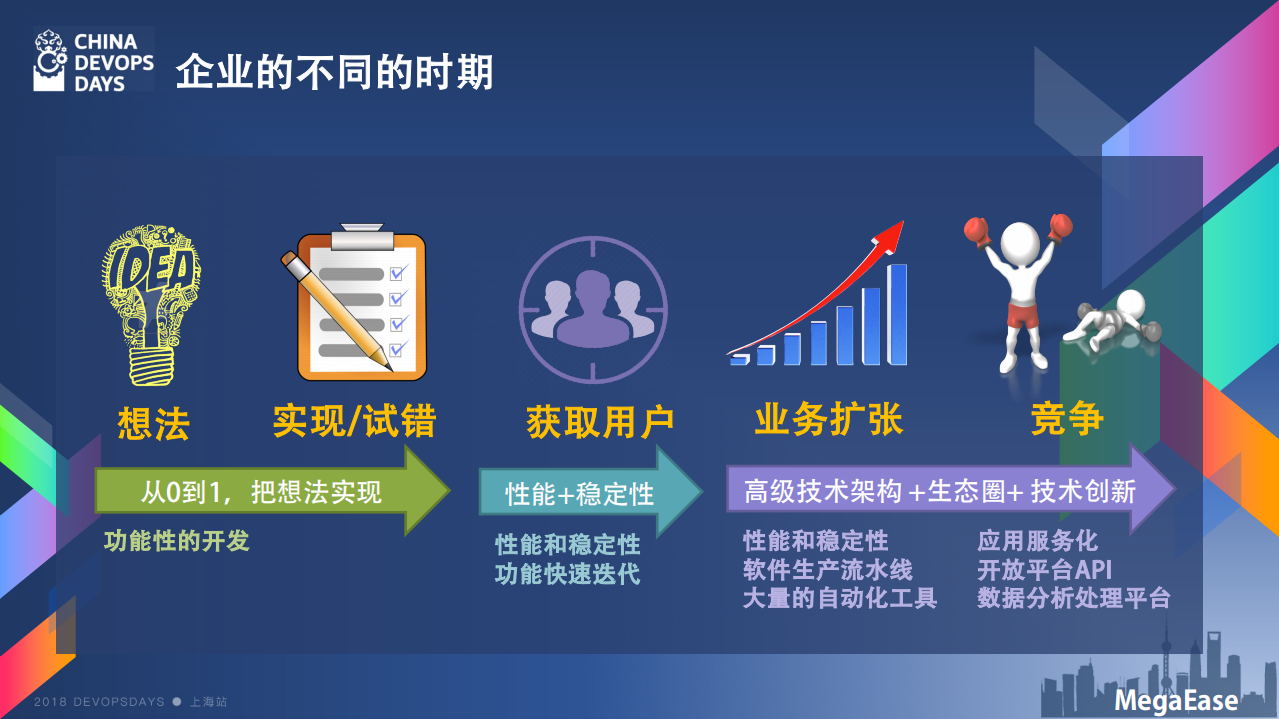 CHINA DEVOPS DAYS

企业的不同的时期

IDEA

想法

实现/试错

获取用户

业务扩张

竞争

从0到1，把想法实现

功能性的开发

性能+稳定性

性能和稳定性
功能快速迭代

高级技术架构 +生态圈+ 技术创新

性能和稳定性
软件生产流水线
大量的自动化工具

应用服务化
开放平台API
数据分析处理平台

2018 DEVOPSDAYS ● 上海站

MegaEase